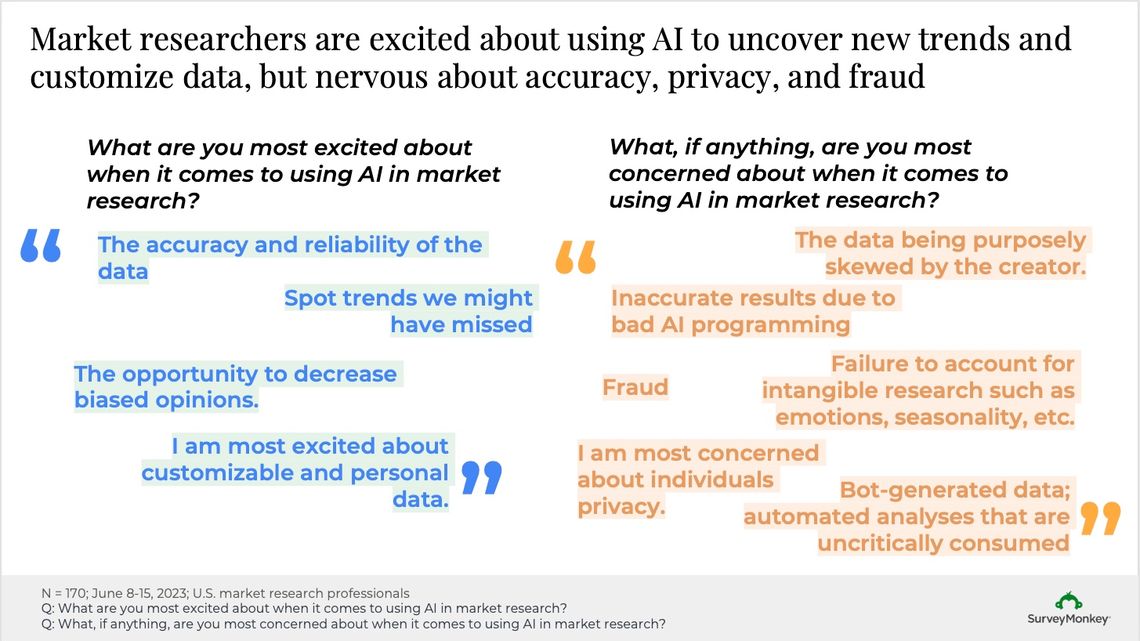 Market researchers are excited about using AI to uncover new trends and customize data, but nervous about accuracy, privacy, and fraud

What are you most excited about when it comes to using AI in market research?

“

The accuracy and reliability of the data

Spot trends we might have missed

The opportunity to decrease biased opinions.

I am most excited about customizable and personal data.

”

What, if anything, are you most concerned about when it comes to using AI in market research?

“

The data being purposely skewed by the creator.

Inaccurate results due to bad AI programming

Fraud

Failure to account for intangible research such as emotions, seasonality, etc.

I am most concerned about individuals privacy.

Bot-generated data; automated analyses that are uncritically consumed

”

N = 170; June 8-15, 2023; U.S. market research professionals
Q: What are you most excited about when it comes to using AI in market research?
Q: What, if anything, are you most concerned about when it comes to using AI in market research?

SurveyMonkey